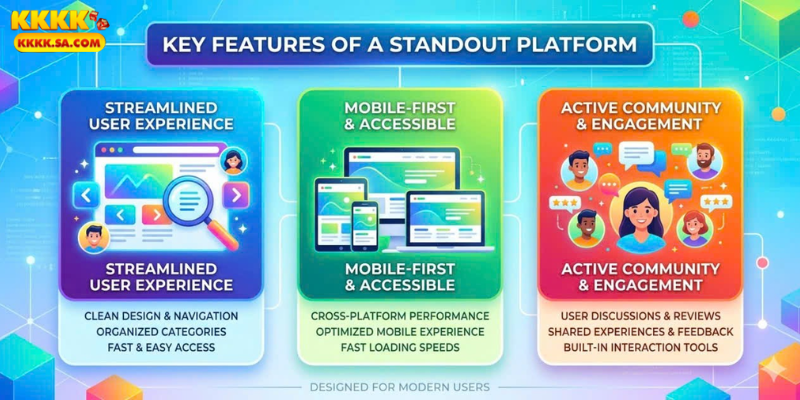 KKKK
KKKK.SA.COM

KEY FEATURES OF A STANDOUT PLATFORM

STREAMLINED USER EXPERIENCE

STREAMLINED USER EXPERIENCE

CLEAN DESIGN & NAVIGATION
ORGANIZED CATEGORIES
FAST & EASY ACCESS

MOBILE-FIRST & ACCESSIBLE

MOBILE-FIRST & ACCESSIBLE

CROSS-PLATFORM PERFORMANCE
OPTIMIZED MOBILE EXPERIENCE
FAST LOADING SPEEDS

ACTIVE COMMUNITY & ENGAGEMENT

ACTIVE COMMUNITY & ENGAGEMENT

USER DISCUSSIONS & REVIEWS
SHARED EXPERIENCES & FEEDBACK
BUILT-IN INTERACTION TOOLS

DESIGNED FOR MODERN USERS